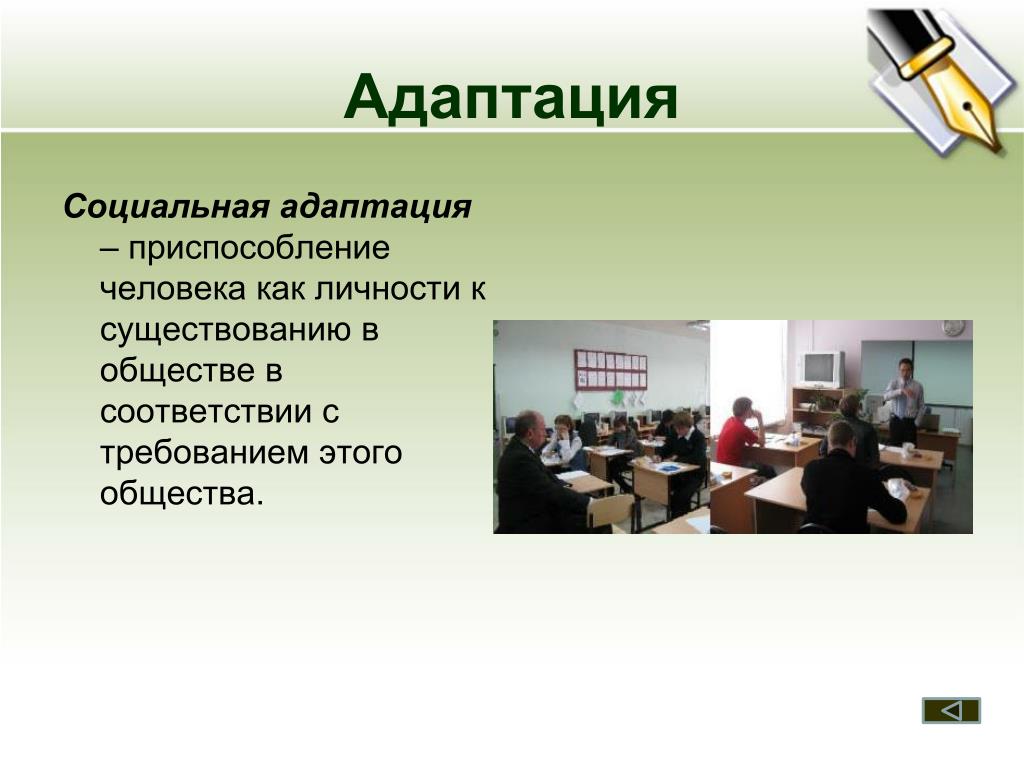 Адаптация

Социальная адаптация – приспособление человека как личности к существованию в обществе в соответствии с требованием этого общества.